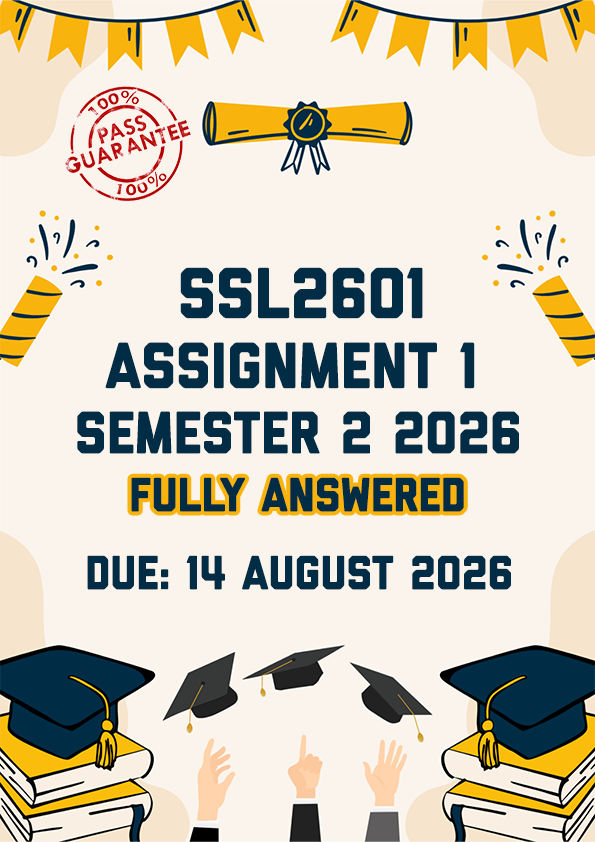 100%
PASS
GUARANTEE
100%

SSL2601
ASSIGNMENT 1
SEMESTER 2 2026
FULLY ANSWERED

DUE: 14 AUGUST 2026